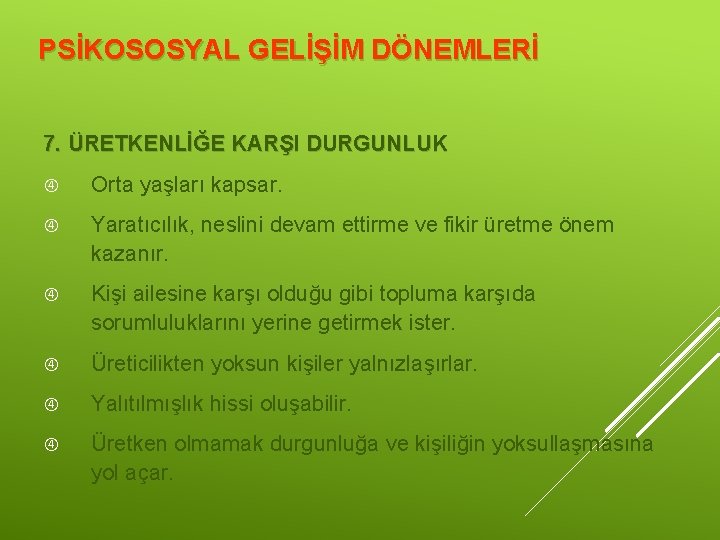 PSİKOSOSYAL GELİŞİM DÖNEMLERİ

7. ÜRETKENLİĞE KARŞI DURGUNLUK

④ Orta yaşları kapsar.

④ Yaratıcılık, neslini devam ettirme ve fikir üretme önem kazanır.

④ Kişi ailesine karşı olduğu gibi topluma karşıda sorumluluklarını yerine getirmek ister.

④ Üreticilikten yoksun kişiler yalnızlaşırlar.

④ Yalıtılmışlık hissi oluşabilir.

④ Üretken olmamak durgunluğa ve kişiliğin yoksullaşmasına yol açar.